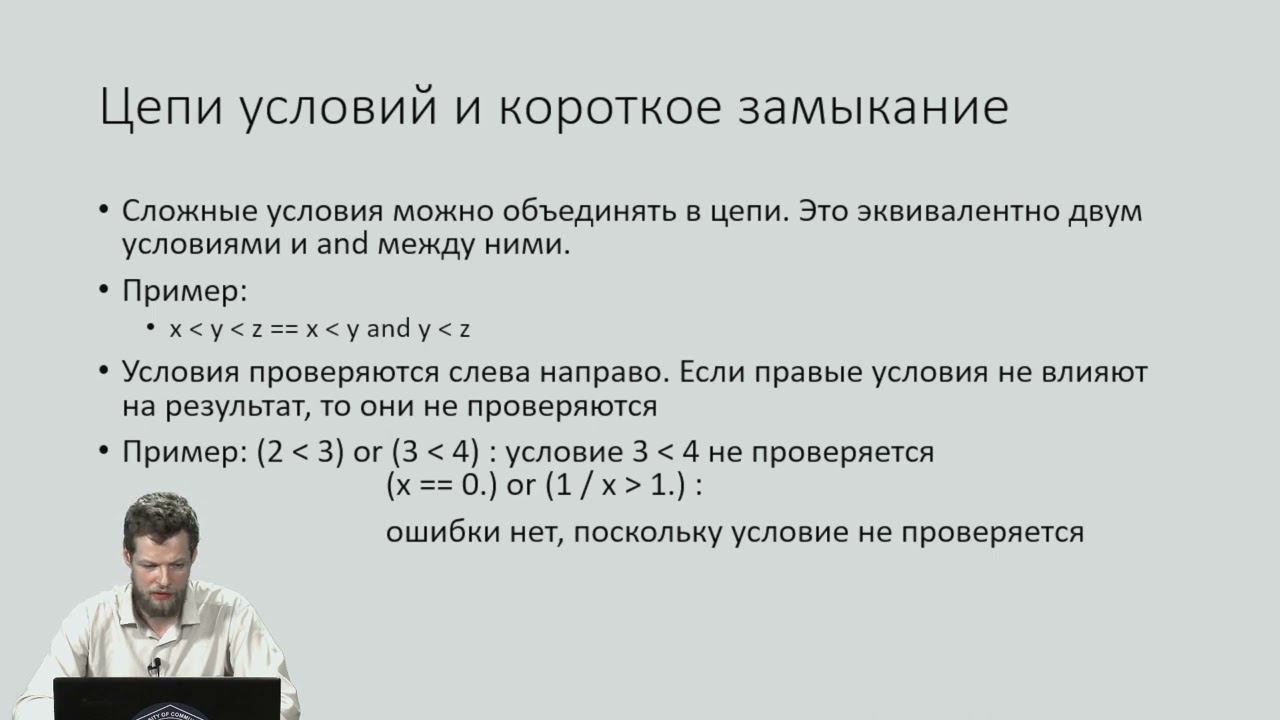 Цепи условий и короткое замыкание

• Сложные условия можно объединять в цепи. Это эквивалентно двум условиями и and между ними.
• Пример:
  • x < y < z == x < y and y < z
• Условия проверяются слева направо. Если правые условия не влияют на результат, то они не проверяются
• Пример: (2 < 3) or (3 < 4) : условие 3 < 4 не проверяется
(x == 0.) or (1 / x > 1.) :
ошибки нет, поскольку условие не проверяется